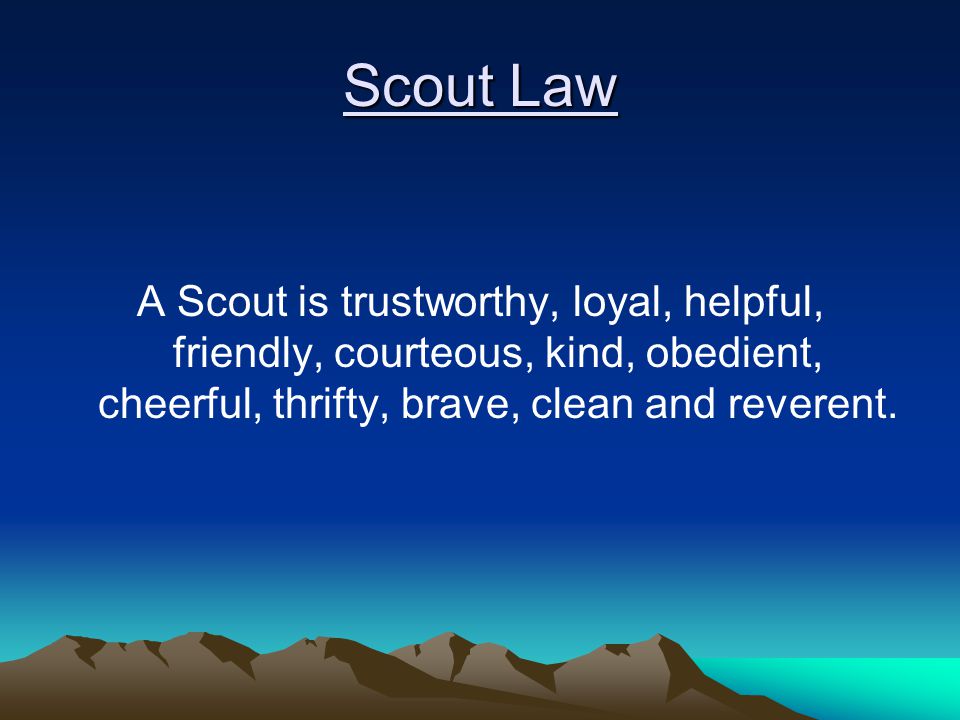 Scout Law

A Scout is trustworthy, loyal, helpful, friendly, courteous, kind, obedient, cheerful, thrifty, brave, clean and reverent.